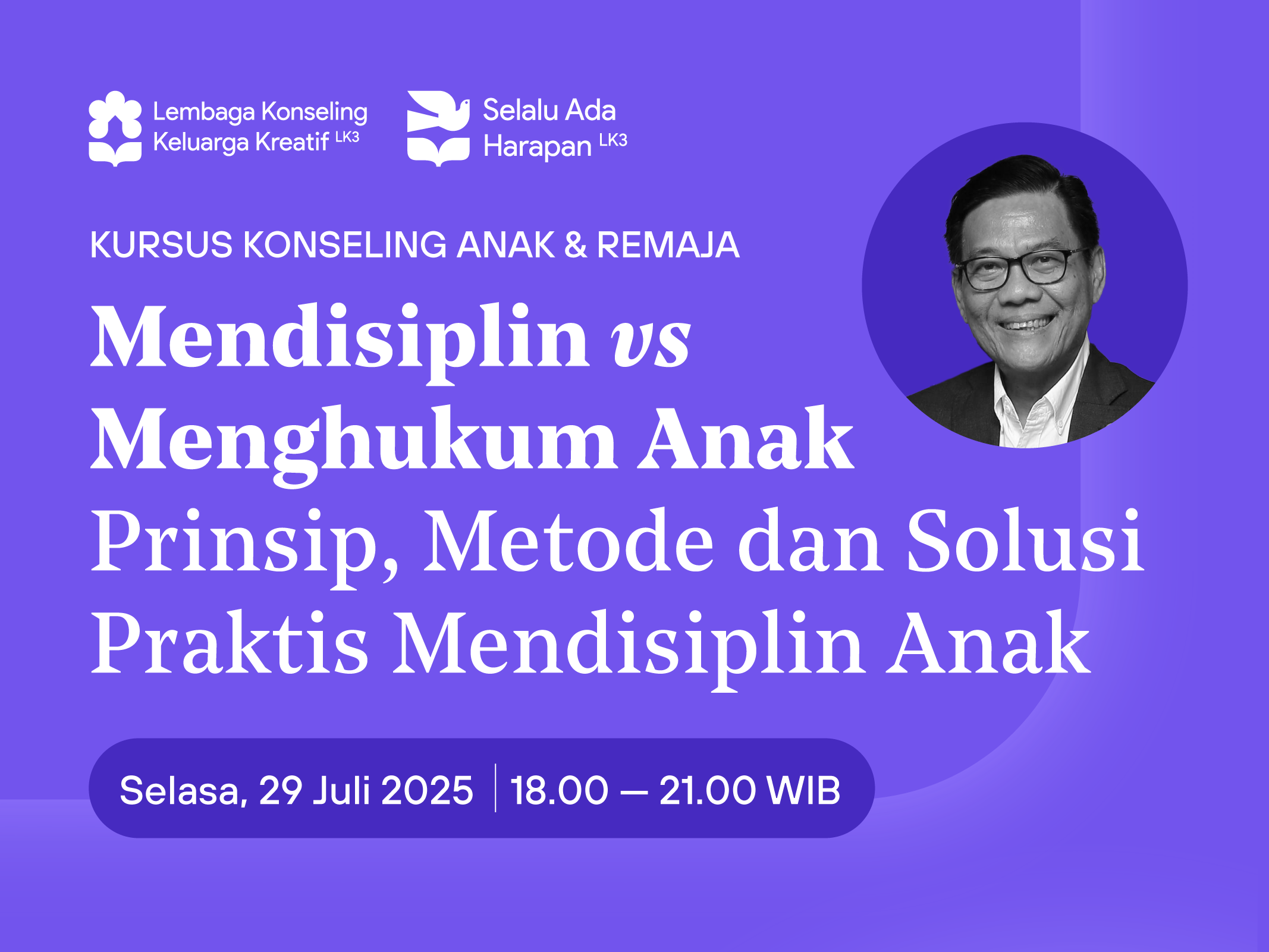 Lembaga Konseling Keluarga Kreatif LK3

Selalu Ada Harapan LK3

KURSUS KONSELING ANAK & REMAJA

Mendisiplin vs Menghukum Anak

Prinsip, Metode dan Solusi Praktis Mendisiplin Anak

Selasa, 29 Juli 2025 | 18.00 — 21.00 WIB